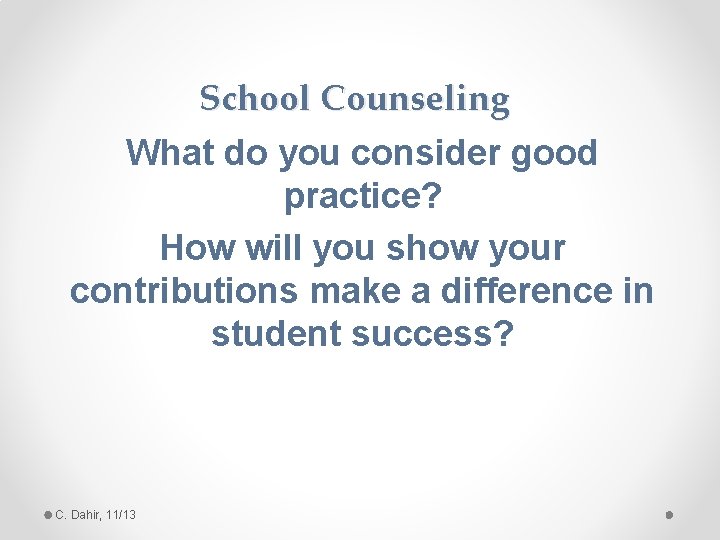 School Counseling

What do you consider good practice?

How will you show your contributions make a difference in student success?

C. Dahir, 11/13